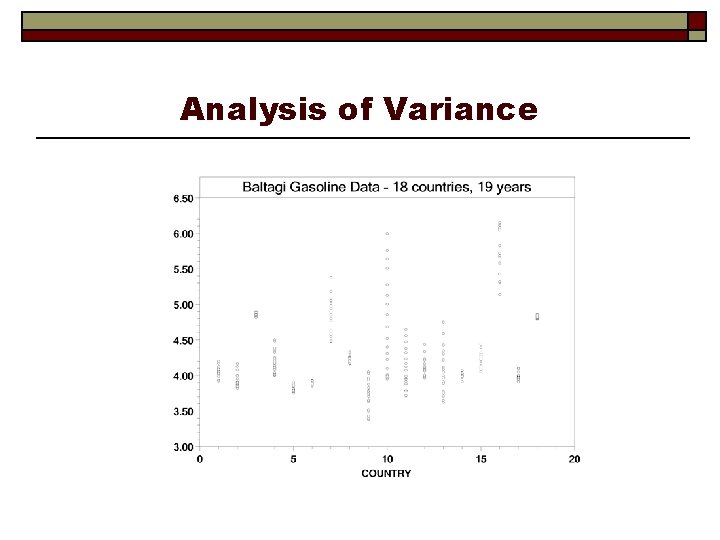 Analysis of Variance

Baltagi Gasoline Data - 18 countries, 19 years

6.50
6.00
5.50
5.00
4.50
4.00
3.50
3.00

0
5
10
15
20

COUNTRY